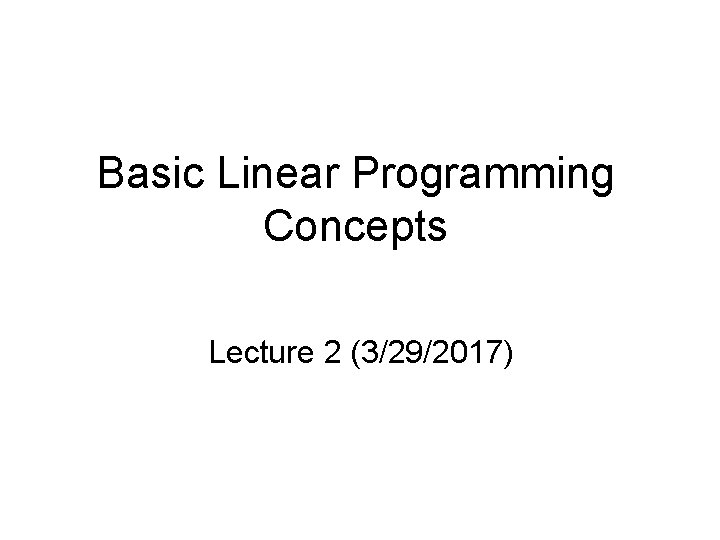 Basic Linear Programming Concepts

Lecture 2 (3/29/2017)